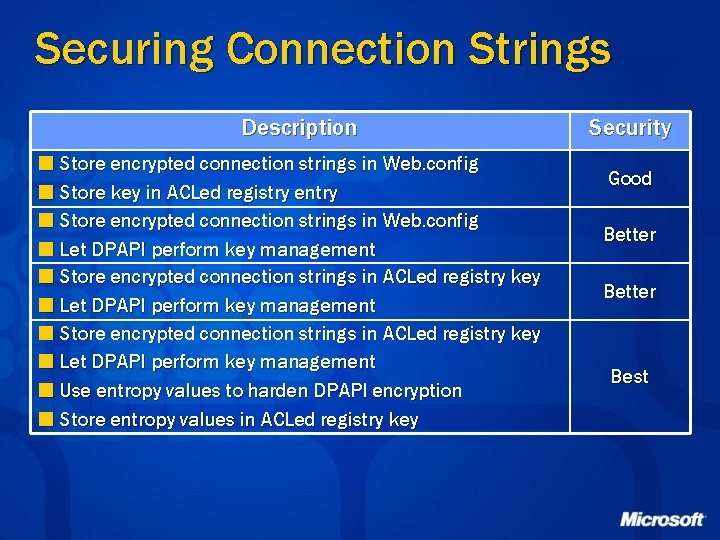 Securing Connection Strings

| Description | Security |
|---|---|
| Store encrypted connection strings in Web.config<br>Store key in ACLed registry entry | Good |
| Store encrypted connection strings in Web.config<br>Let DPAPI perform key management | Better |
| Store encrypted connection strings in ACLed registry key<br>Let DPAPI perform key management | Better |
| Store encrypted connection strings in ACLed registry key<br>Let DPAPI perform key management<br>Use entropy values to harden DPAPI encryption<br>Store entropy values in ACLed registry key | Best |

Microsoft